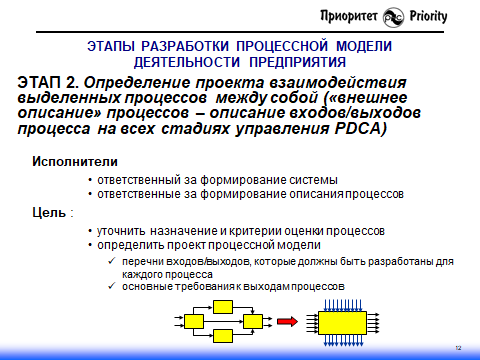 Приоритет Priority

ЭТАПЫ РАЗРАБОТКИ ПРОЦЕССНОЙ МОДЕЛИ ДЕЯТЕЛЬНОСТИ ПРЕДПРИЯТИЯ

ЭТАП 2. Определение проекта взаимодействия выделенных процессов между собой («внешнее описание» процессов – описание входов/выходов процесса на всех стадиях управления PDCA)

Исполнители

• ответственный за формирование системы
• ответственные за формирование описания процессов

Цель :

• уточнить назначение и критерии оценки процессов
• определить проект процессной модели

✓ перечни входов/выходов, которые должны быть разработаны для каждого процесса
✓ основные требования к выходам процессов

12